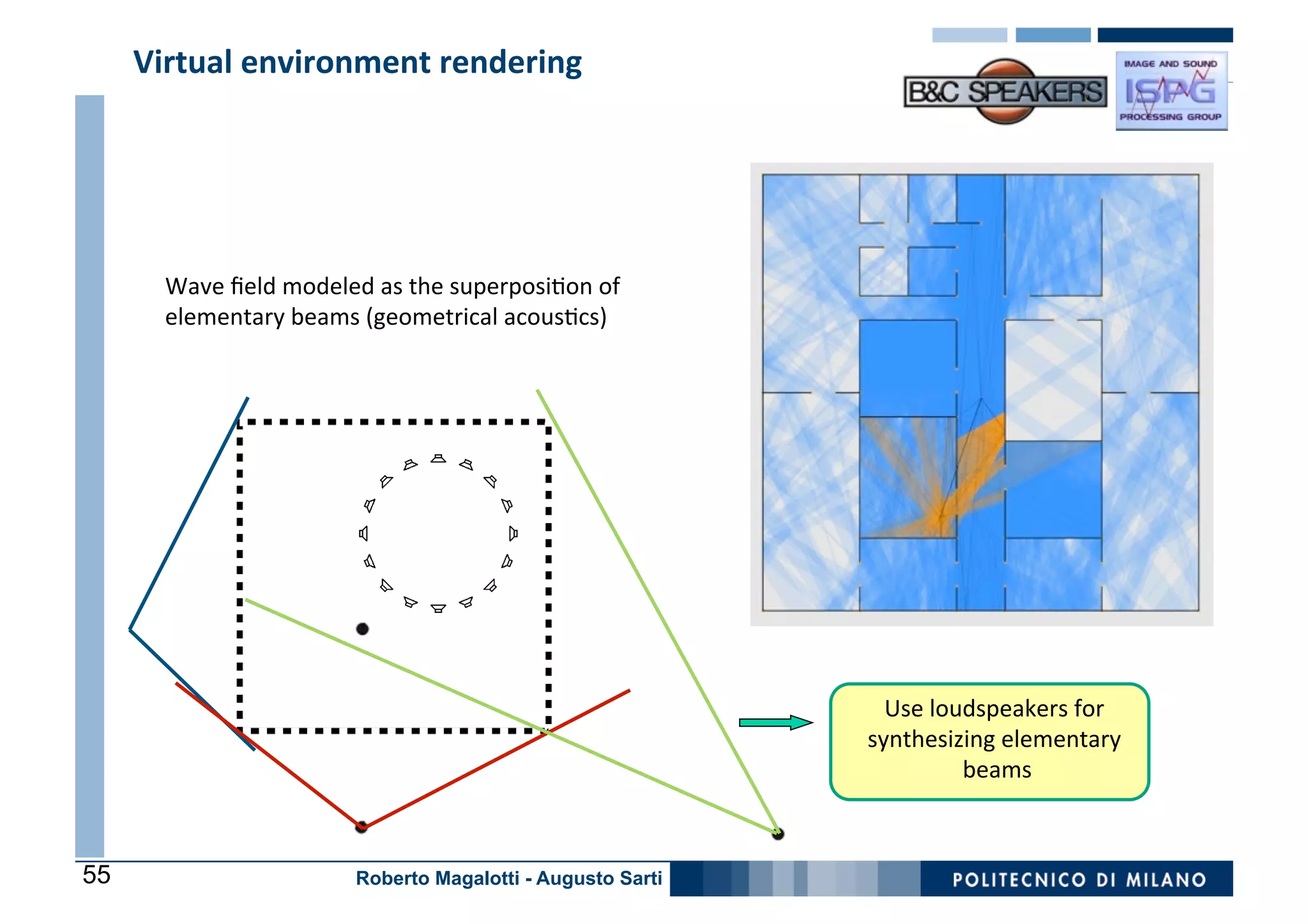 Virtual environment rendering

B&C SPEAKERS

IMAGE AND SOUND
ISPG
PROCESSING GROUP

Wave field modeled as the superposition of elementary beams (geometrical acoustics)

Use loudspeakers for synthesizing elementary beams

55

Roberto Magalotti - Augusto Sarti

POLITECNICO DI MILANO